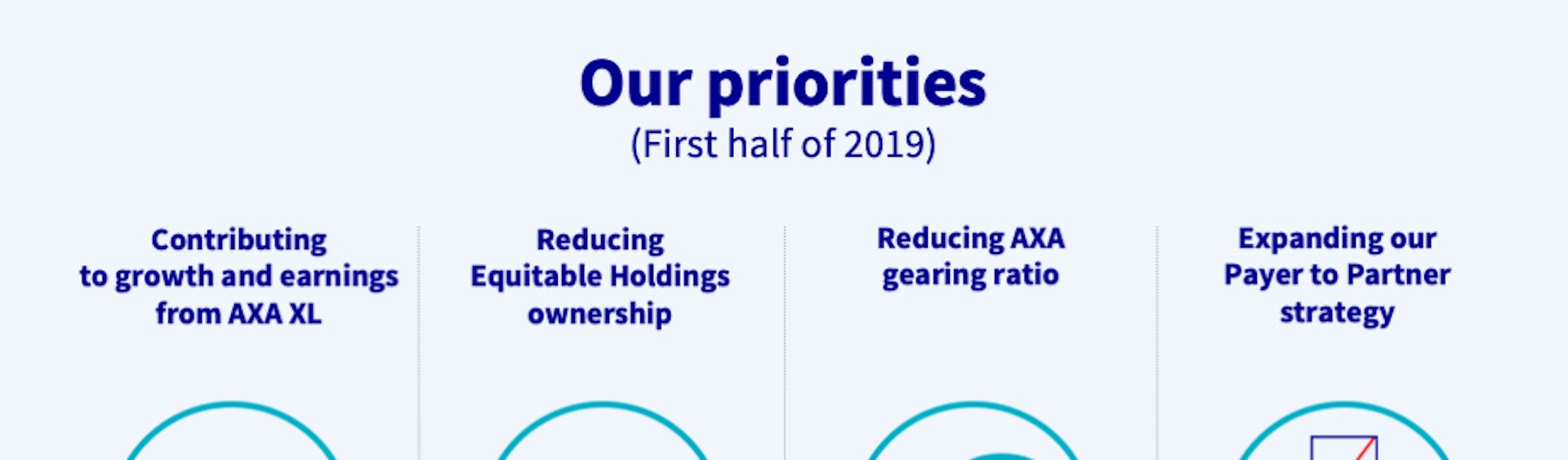 Our priorities
(First half of 2019)

Contributing to growth and earnings from AXA XL

Reducing Equitable Holdings ownership

Reducing AXA gearing ratio

Expanding our Payer to Partner strategy